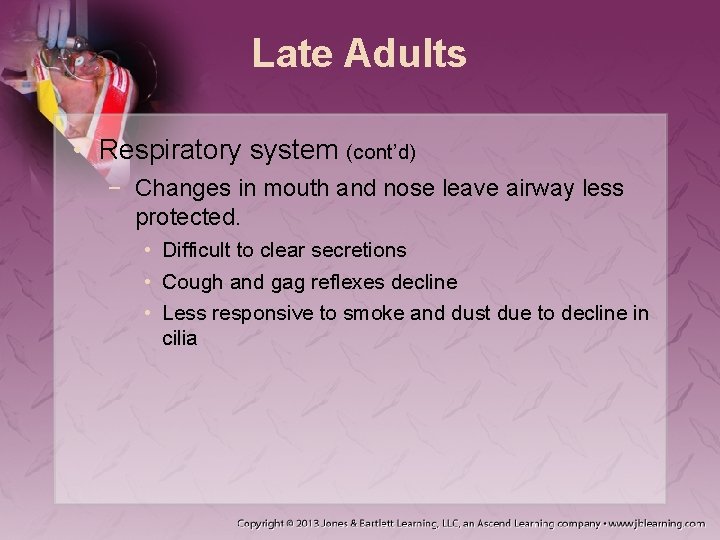 Late Adults

• Respiratory system (cont'd)
 – Changes in mouth and nose leave airway less protected.
  • Difficult to clear secretions
  • Cough and gag reflexes decline
  • Less responsive to smoke and dust due to decline in cilia

Copyright © 2013 Jones & Bartlett Learning, LLC, an Ascend Learning company • www.jblearning.com